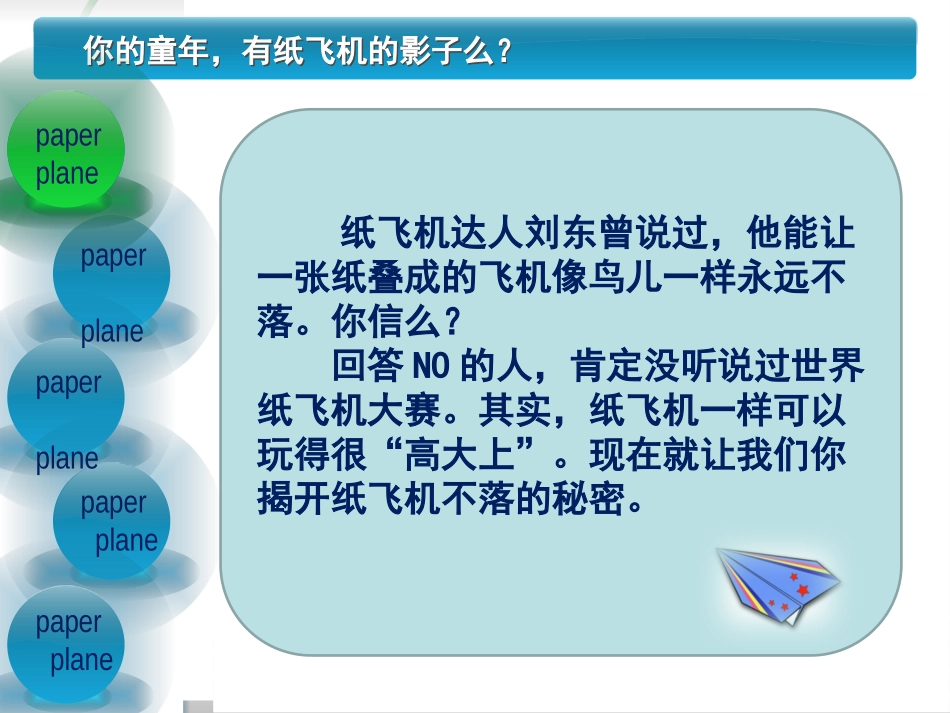 你的童年，有纸飞机的影子么？

paper plane

paper plane

paper plane

paper plane

paper plane

纸飞机达人刘东曾说过，他能让一张纸叠成的飞机像鸟儿一样永远不落。你信么？

回答 NO 的人，肯定没听说过世界纸飞机大赛。其实，纸飞机一样可以玩得很“高大上”。现在就让我们你揭开纸飞机不落的秘密。